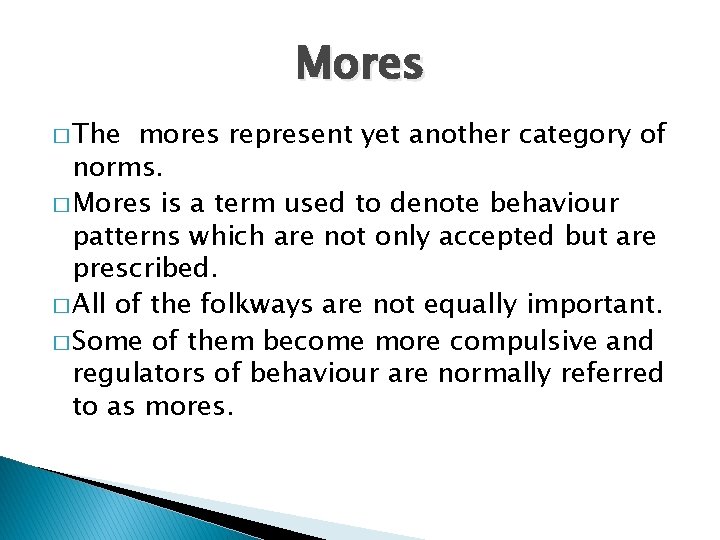 Mores

□ The mores represent yet another category of norms.

□ Mores is a term used to denote behaviour patterns which are not only accepted but are prescribed.

□ All of the folkways are not equally important.

□ Some of them become more compulsive and regulators of behaviour are normally referred to as mores.